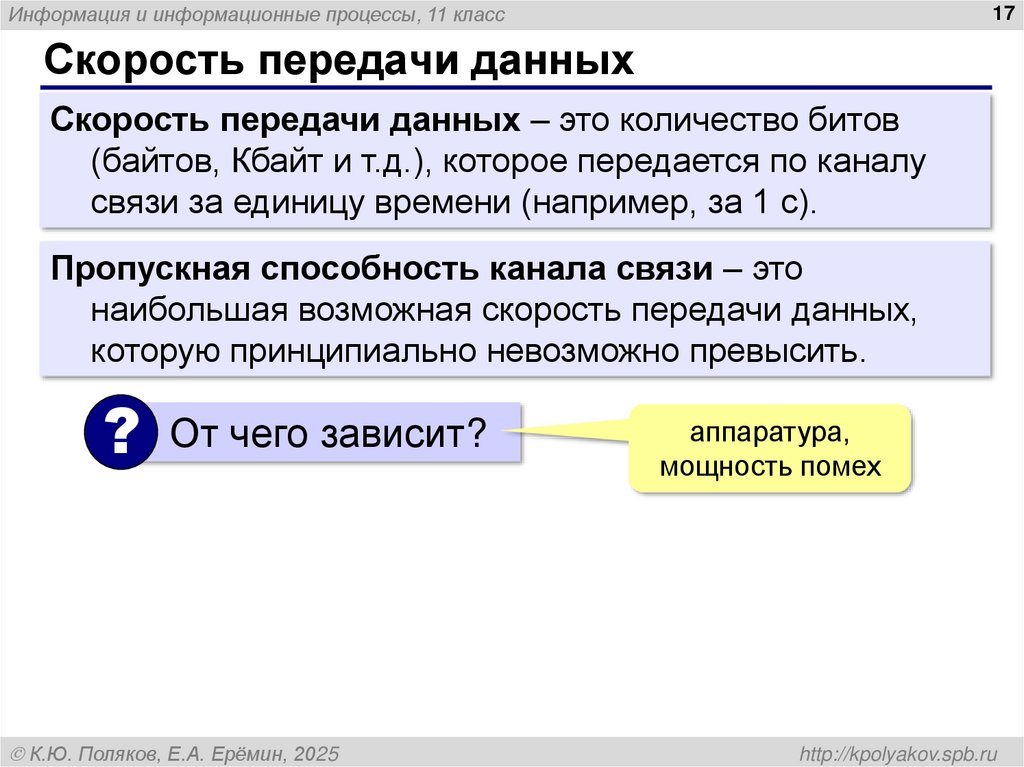 Информация и информационные процессы, 11 класс

17

Скорость передачи данных

Скорость передачи данных – это количество битов (байтов, Кбайт и т.д.), которое передается по каналу связи за единицу времени (например, за 1 с).

Пропускная способность канала связи – это наибольшая возможная скорость передачи данных, которую принципиально невозможно превысить.

?

От чего зависит?

аппаратура, мощность помех

© К.Ю. Поляков, Е.А. Ерёмин, 2025

http://kpolyakov.spb.ru